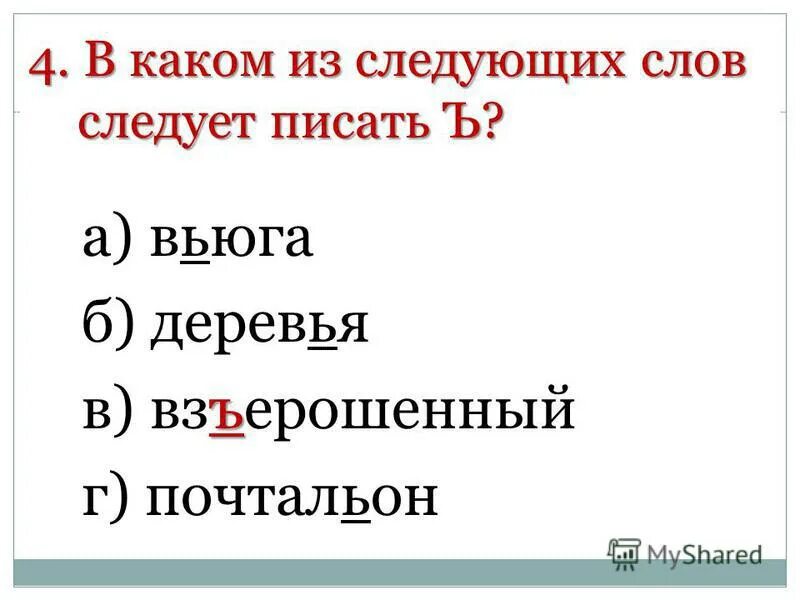 4. В каком из следующих слов следует писать Ъ?

а) вьюга

б) деревья

в) взъерошенный

г) почтальон

MyShared